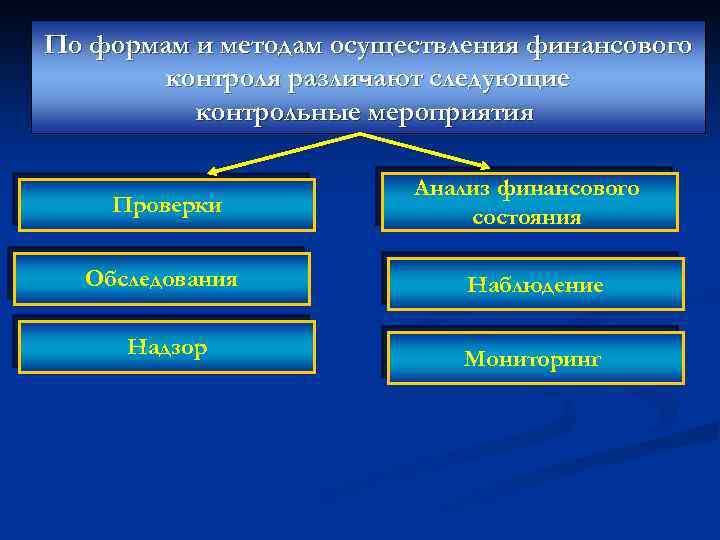 По формам и методам осуществления финансового контроля различают следующие контрольные мероприятия

Проверки

Обследования

Надзор

Анализ финансового состояния

Наблюдение

Мониторинг